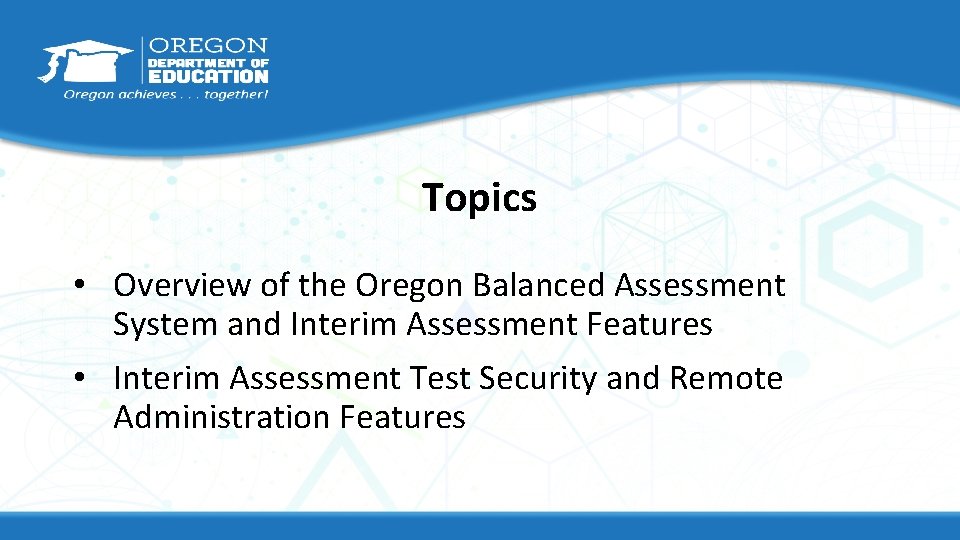 OREGON
DEPARTMENT OF
EDUCATION
Oregon achieves . . . together!

Topics

• Overview of the Oregon Balanced Assessment System and Interim Assessment Features

• Interim Assessment Test Security and Remote Administration Features